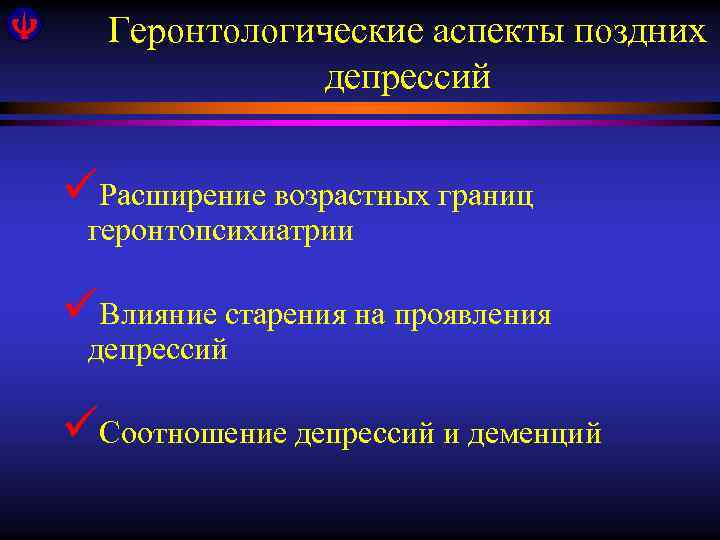 Геронтологические аспекты поздних депрессий

✓Расширение возрастных границ геронтопсихиатрии

✓Влияние старения на проявления депрессий

✓Соотношение депрессий и деменций